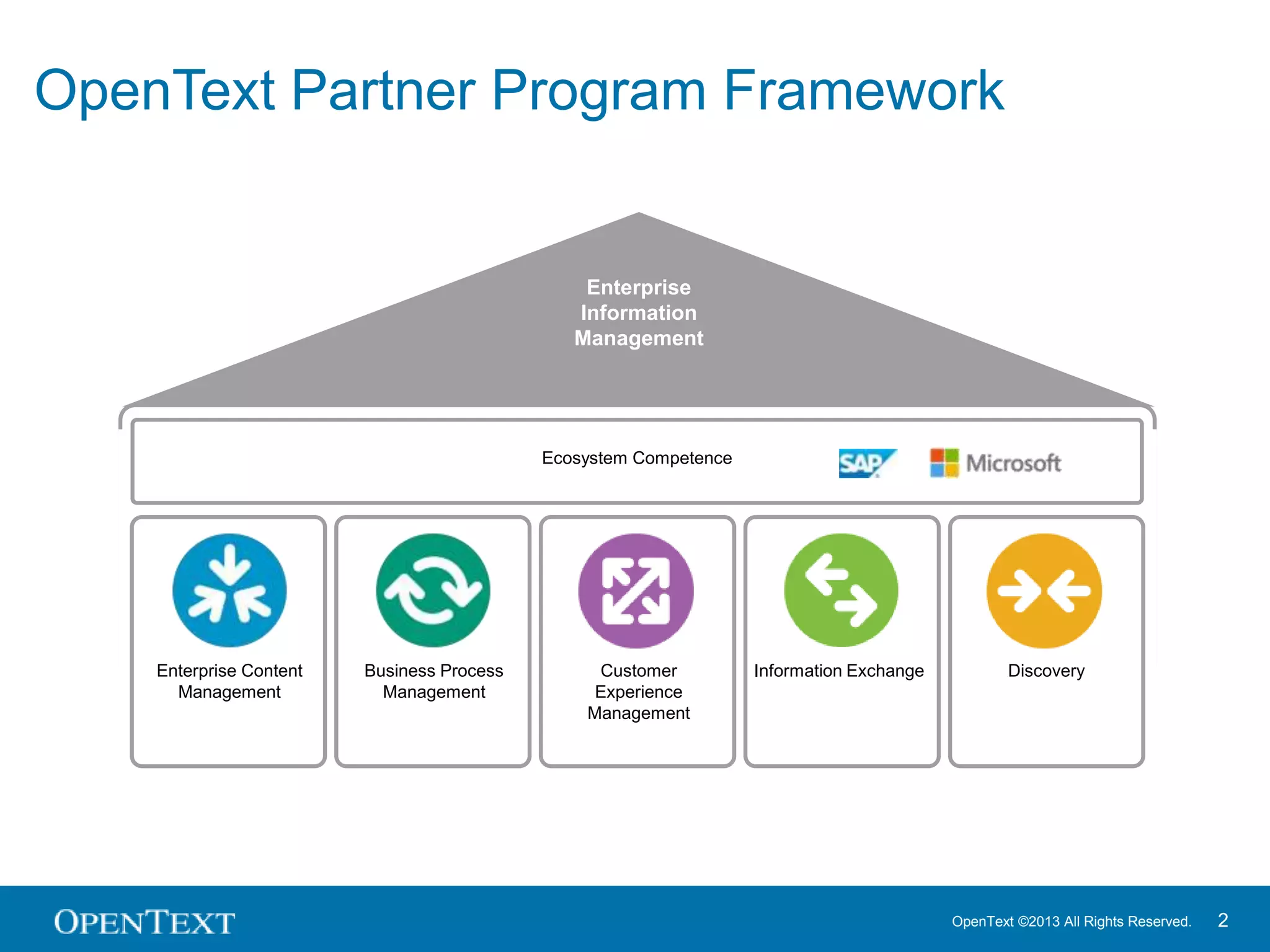 OpenText Partner Program Framework

Enterprise Information Management

Ecosystem Competence

SAP

Microsoft

Enterprise Content Management

Business Process Management

Customer Experience Management

Information Exchange

Discovery

OPENTEXT

OpenText ©2013 All Rights Reserved.

2